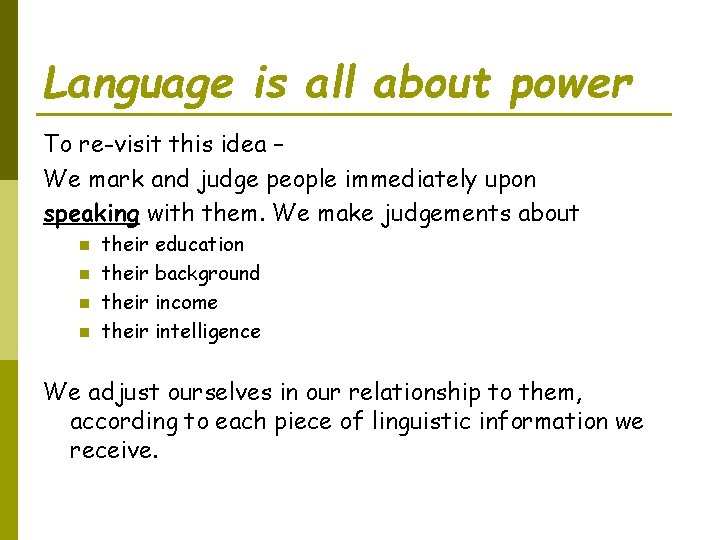 Language is all about power

To re-visit this idea –

We mark and judge people immediately upon speaking with them. We make judgements about

- their education
- their background
- their income
- their intelligence

We adjust ourselves in our relationship to them, according to each piece of linguistic information we receive.